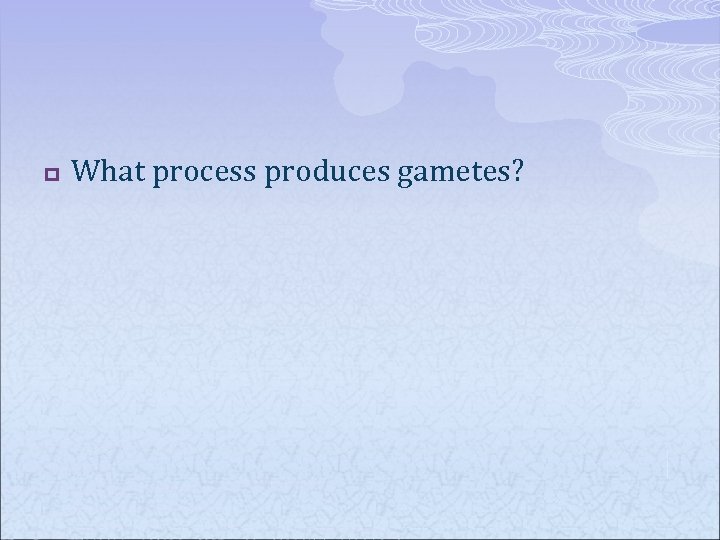 What process produces gametes?